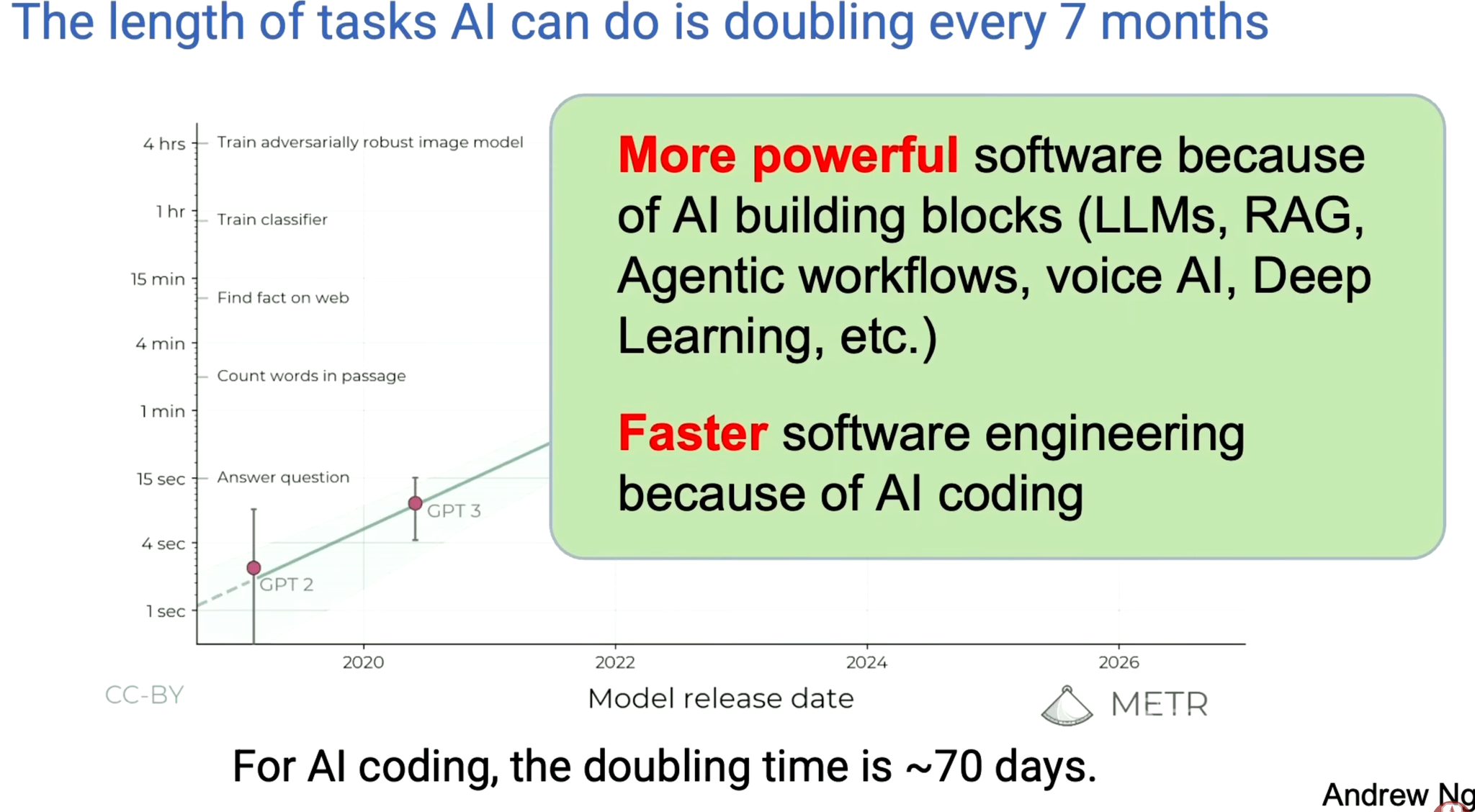 The length of tasks AI can do is doubling every 7 months

4 hrs
1 hr
15 min
4 min
1 min
15 sec
4 sec
1 sec

Train adversarially robust image model
Train classifier
Find fact on web
Count words in passage
Answer question

GPT 3
GPT 2

2020
2022
2024
2026

Model release date

CC-BY

METR

More powerful software because of AI building blocks (LLMs, RAG, Agentic workflows, voice AI, Deep Learning, etc.)

Faster software engineering because of AI coding

For AI coding, the doubling time is ~70 days.

Andrew Ng